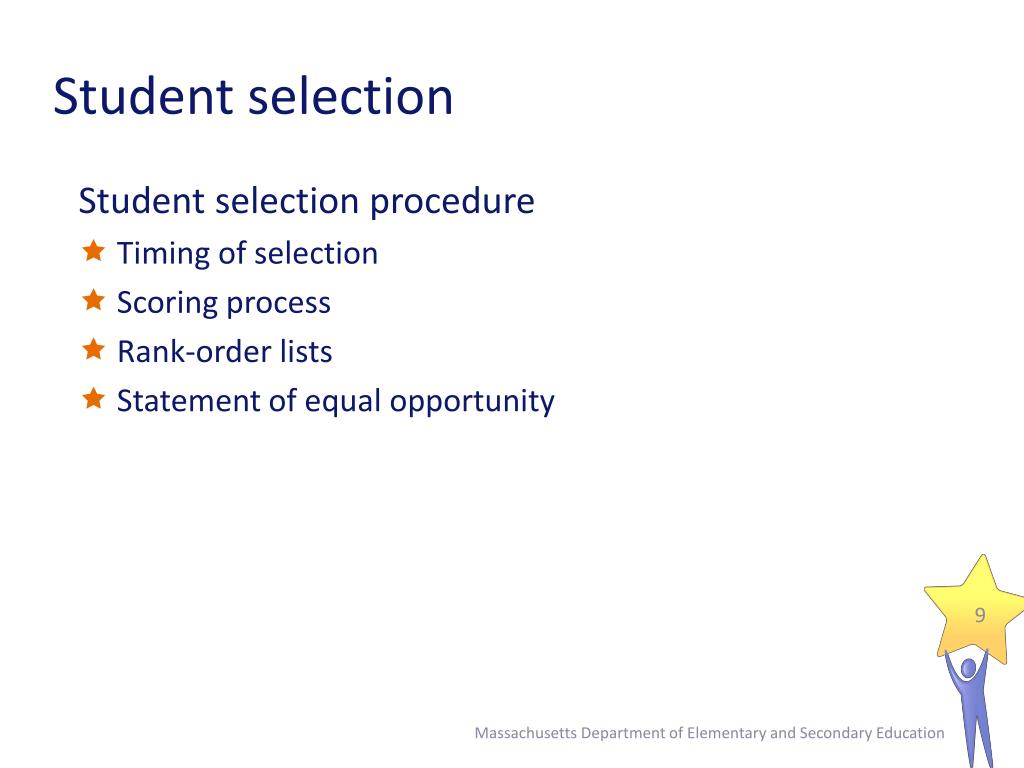 Student selection

Student selection procedure

Timing of selection

Scoring process

Rank-order lists

Statement of equal opportunity

9

Massachusetts Department of Elementary and Secondary Education